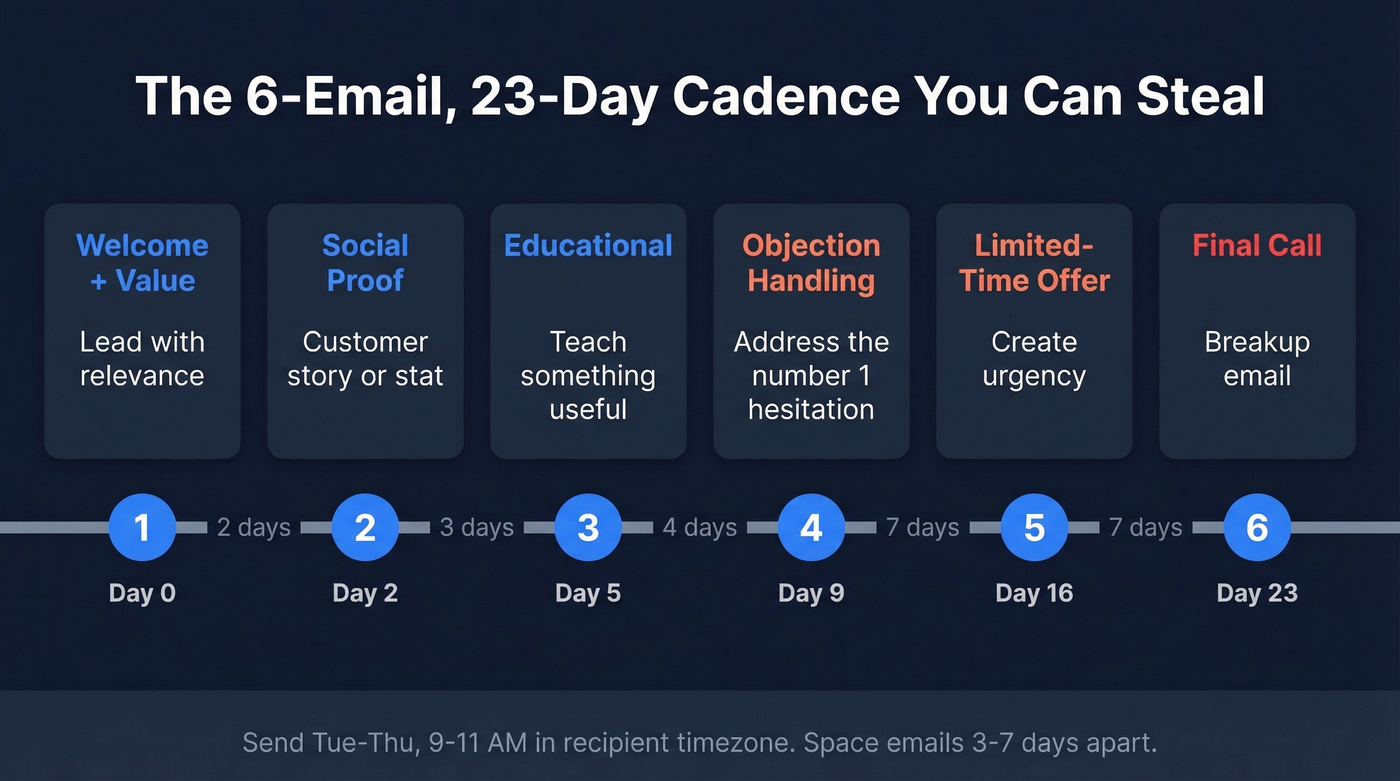 The 6-Email, 23-Day Cadence You Can Steal

Welcome + Value
Lead with relevance

Social Proof
Customer story or stat

Educational
Teach something useful

Objection Handling
Address the number 1 hesitation

Limited-Time Offer
Create urgency

Final Call
Breakup email

1 2 days 2 3 days 3 4 days 4 7 days 5 7 days 6

Day 0
Day 2
Day 5
Day 9
Day 16
Day 23

Send Tue-Thu, 9-11 AM in recipient timezone. Space emails 3-7 days apart.